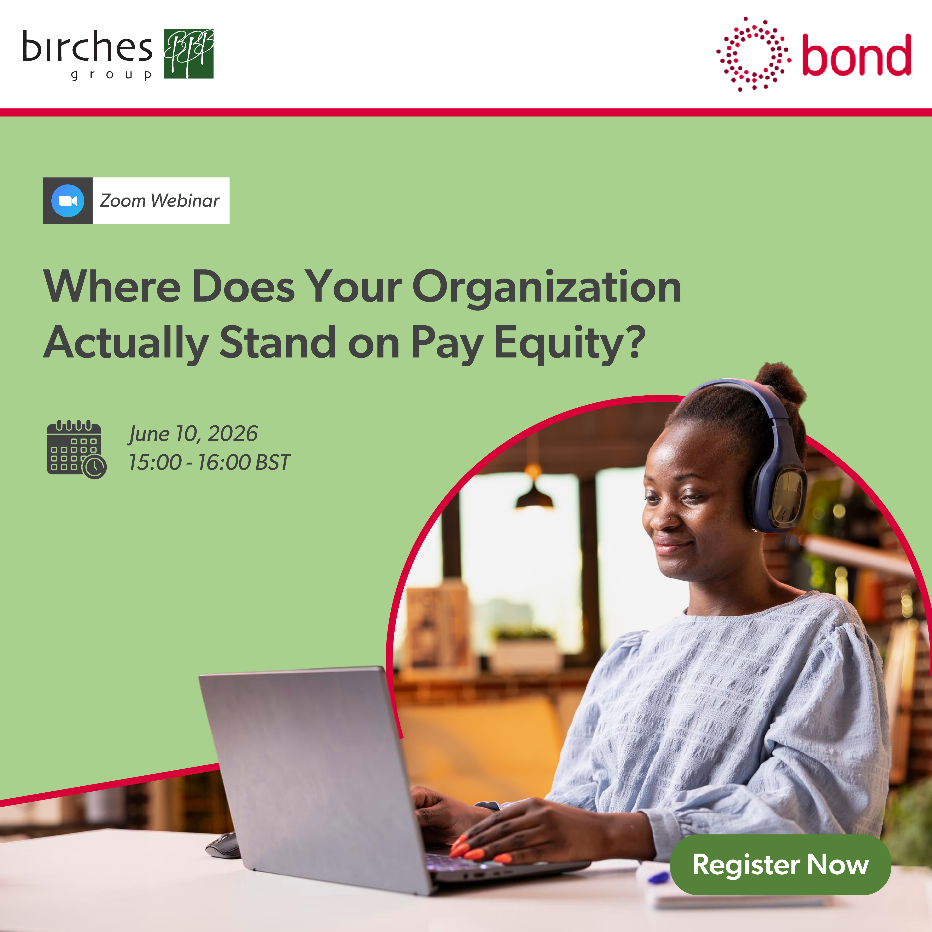 birches group

bond

Zoom Webinar

Where Does Your Organization Actually Stand on Pay Equity?

June 10, 2026
15:00 - 16:00 BST

Register Now